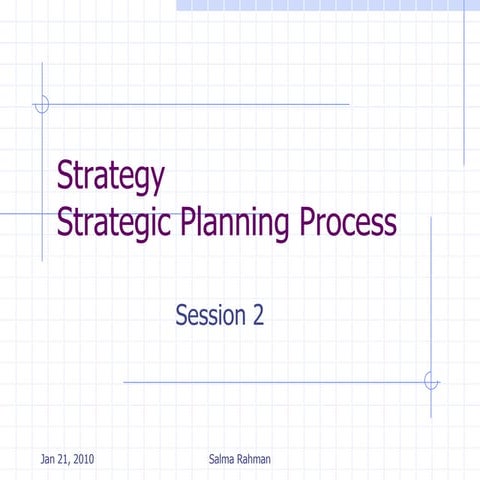 Strategy
Strategic Planning Process

Session 2

Jan 21, 2010

Salma Rahman